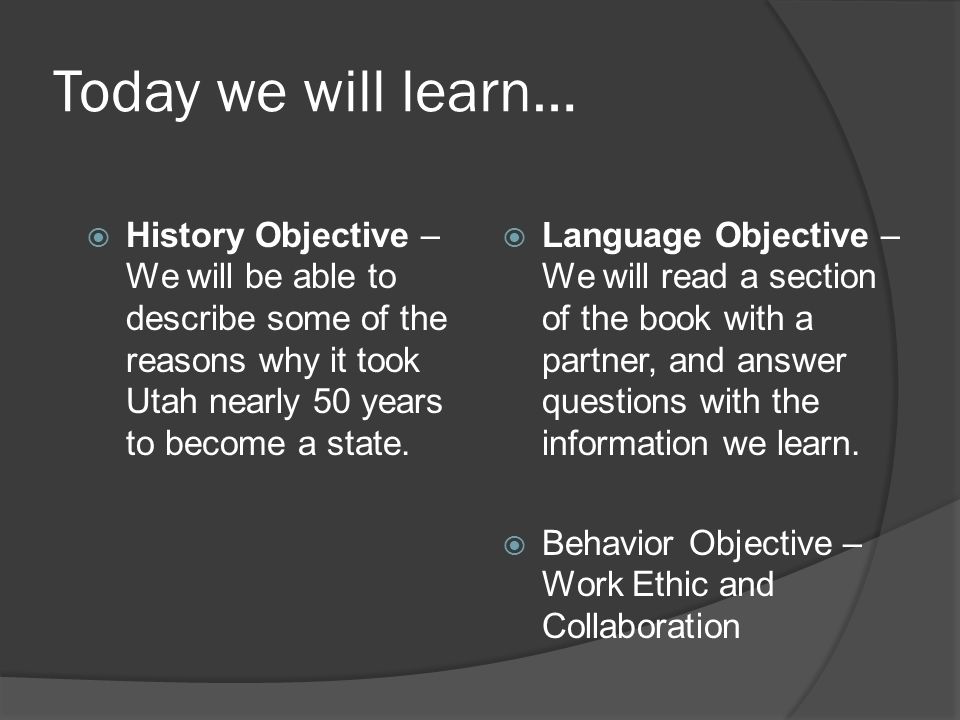 Today we will learn…

History Objective – We will be able to describe some of the reasons why it took Utah nearly 50 years to become a state.

Language Objective – We will read a section of the book with a partner, and answer questions with the information we learn.

Behavior Objective – Work Ethic and Collaboration